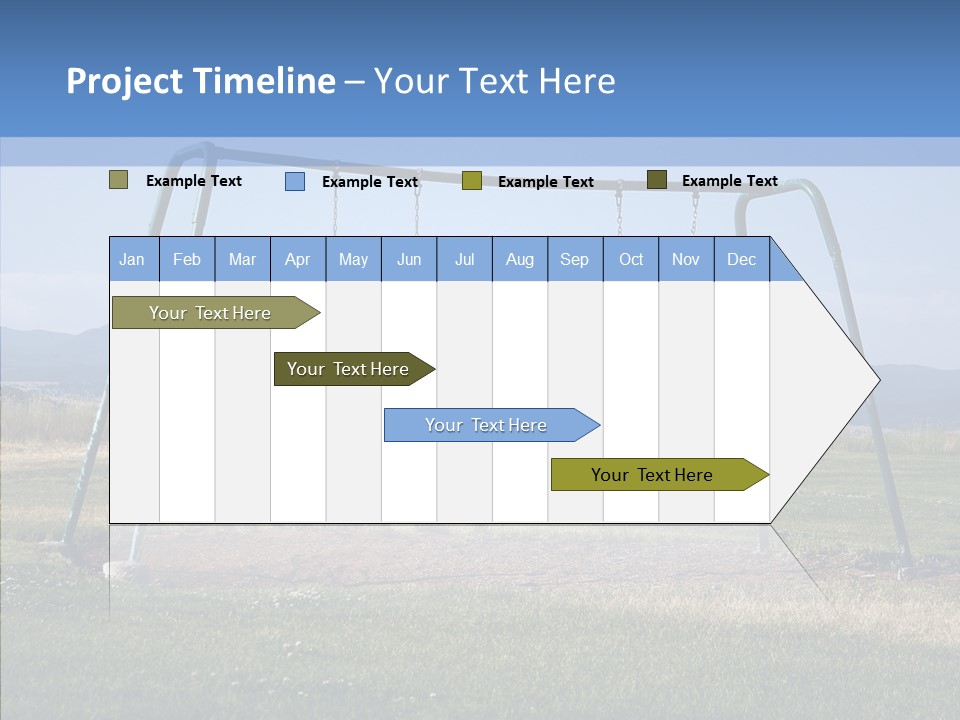 Project Timeline – Your Text Here

Example Text
Example Text
Example Text
Example Text

| Jan | Feb | Mar | Apr | May | Jun | Jul | Aug | Sep | Oct | Nov | Dec |
|---|---|---|---|---|---|---|---|---|---|---|---|

Your Text Here

Your Text Here

Your Text Here

Your Text Here